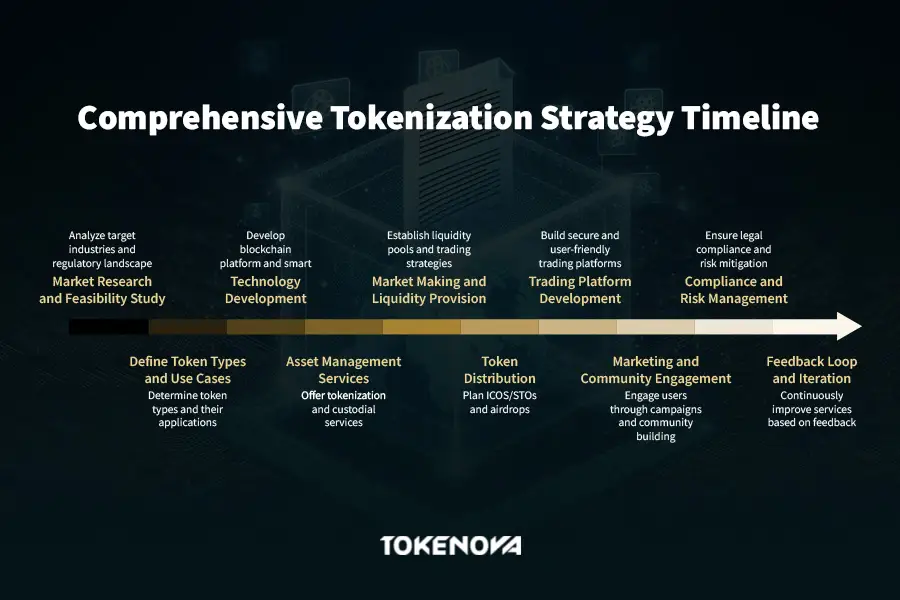 Comprehensive Tokenization Strategy Timeline

Analyze target industries and regulatory landscape
Market Research and Feasibility Study

Develop blockchain platform and smart
Technology Development

Establish liquidity pools and trading strategies
Market Making and Liquidity Provision

Build secure and user-friendly trading platforms
Trading Platform Development

Ensure legal compliance and risk mitigation
Compliance and Risk Management

Define Token Types and Use Cases
Determine token types and their applications

Asset Management Services
Offer tokenization and custodial services

Token Distribution
Plan ICOS/STOs and airdrops

Marketing and Community Engagement
Engage users through campaigns and community building

Feedback Loop and Iteration
Continuously improve services based on feedback

TOKENOVA